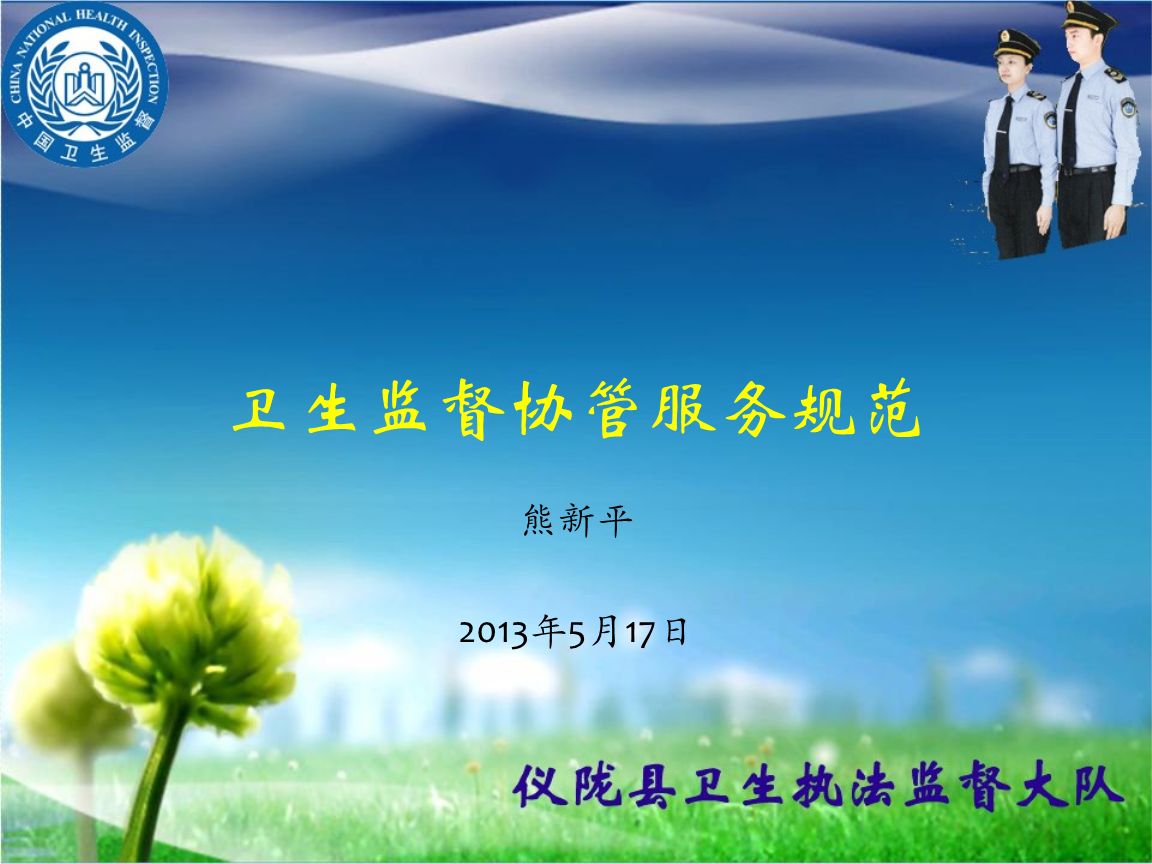 CHINA NATIONAL HEALTH INSPECTION
中国卫生监督

卫生监督协管服务规范

熊新平

2013年5月17日

仪陇县卫生执法监督大队